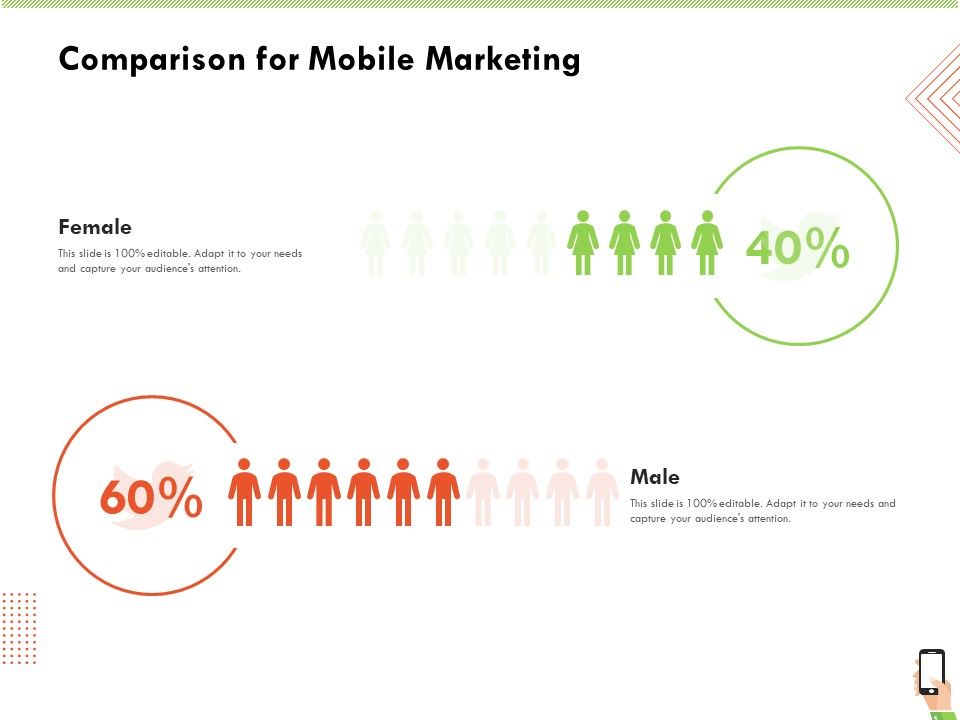 Comparison for Mobile Marketing

Female

This slide is 100% editable. Adapt it to your needs and capture your audience's attention.

40%

60%

Male

This slide is 100% editable. Adapt it to your needs and capture your audience's attention.